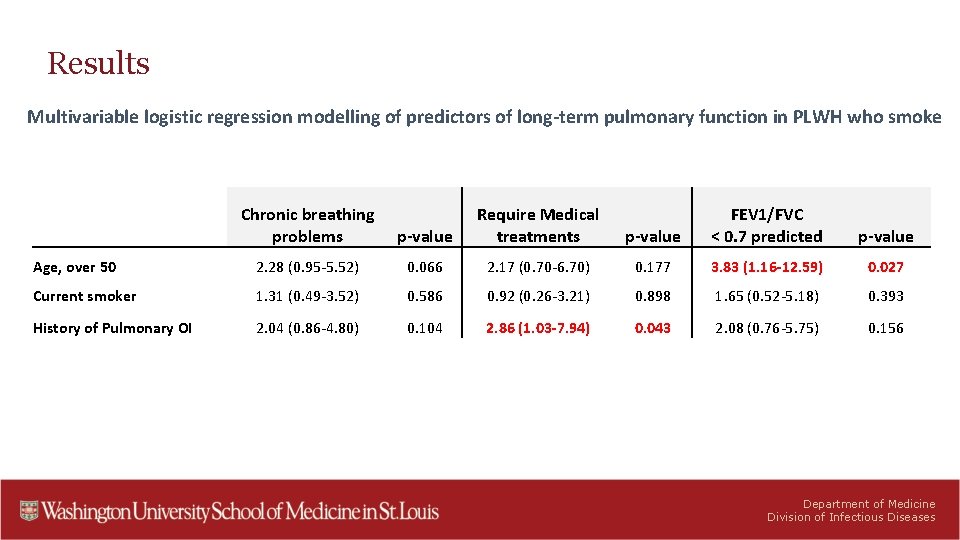 Results

Multivariable logistic regression modelling of predictors of long-term pulmonary function in PLWH who smoke

| | Chronic breathing problems | p-value | Require Medical treatments | p-value | FEV1/FVC < 0.7 predicted | p-value |
|---|---|---|---|---|---|---|
| Age, over 50 | 2.28 (0.95-5.52) | 0.066 | 2.17 (0.70-6.70) | 0.177 | 3.83 (1.16-12.59) | 0.027 |
| Current smoker | 1.31 (0.49-3.52) | 0.586 | 0.92 (0.26-3.21) | 0.898 | 1.65 (0.52-5.18) | 0.393 |
| History of Pulmonary OI | 2.04 (0.86-4.80) | 0.104 | 2.86 (1.03-7.94) | 0.043 | 2.08 (0.76-5.75) | 0.156 |

Washington University School of Medicine in St. Louis

Department of Medicine
Division of Infectious Diseases